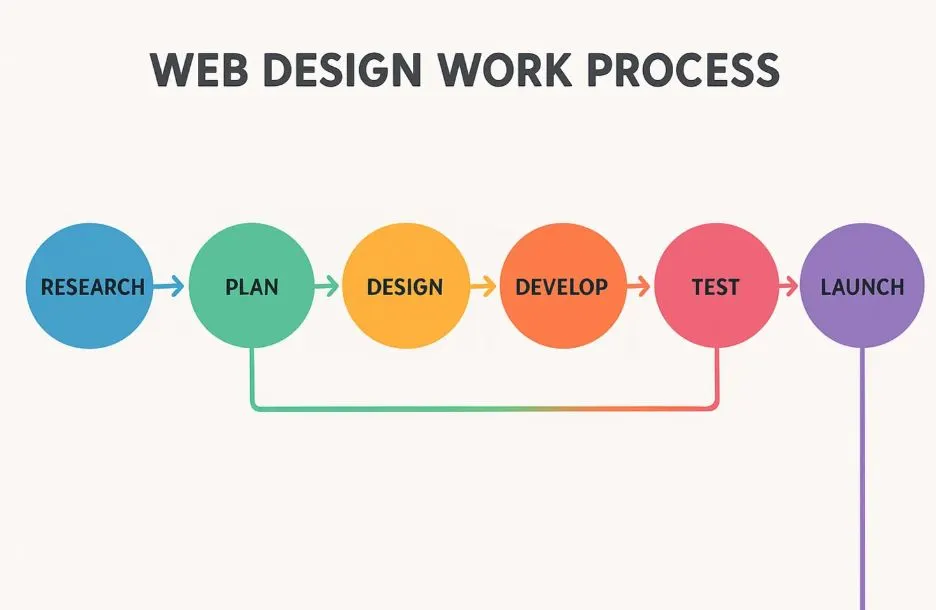 WEB DESIGN WORK PROCESS

RESEARCH

PLAN

DESIGN

DEVELOP

TEST

LAUNCH